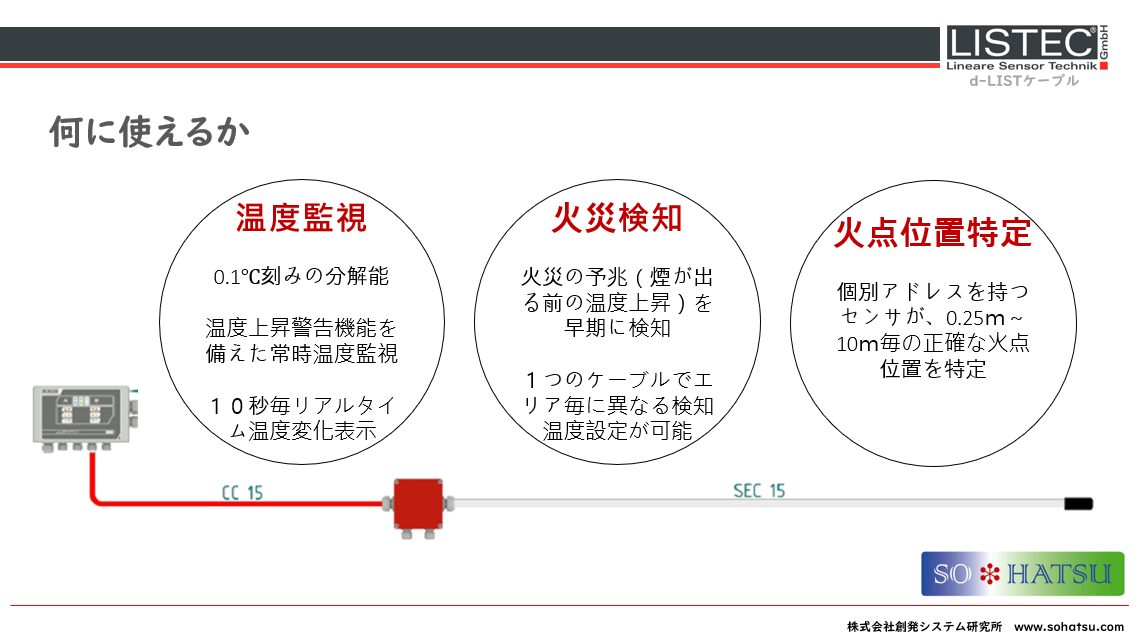 LISTEC GmbH
Lineare Sensor Technik
d-LISTケーブル

何に使えるか

温度監視

0.1℃刻みの分解能

温度上昇警告機能を備えた常時温度監視

１０秒毎リアルタイム温度変化表示

火災検知

火災の予兆（煙が出る前の温度上昇）を早期に検知

１つのケーブルでエリア毎に異なる検知温度設定が可能

火点位置特定

個別アドレスを持つセンサが、0.25m～10m毎の正確な火点位置を特定

CC 15

SEC 15

SO HATSU

株式会社創発システム研究所　www.sohatsu.com